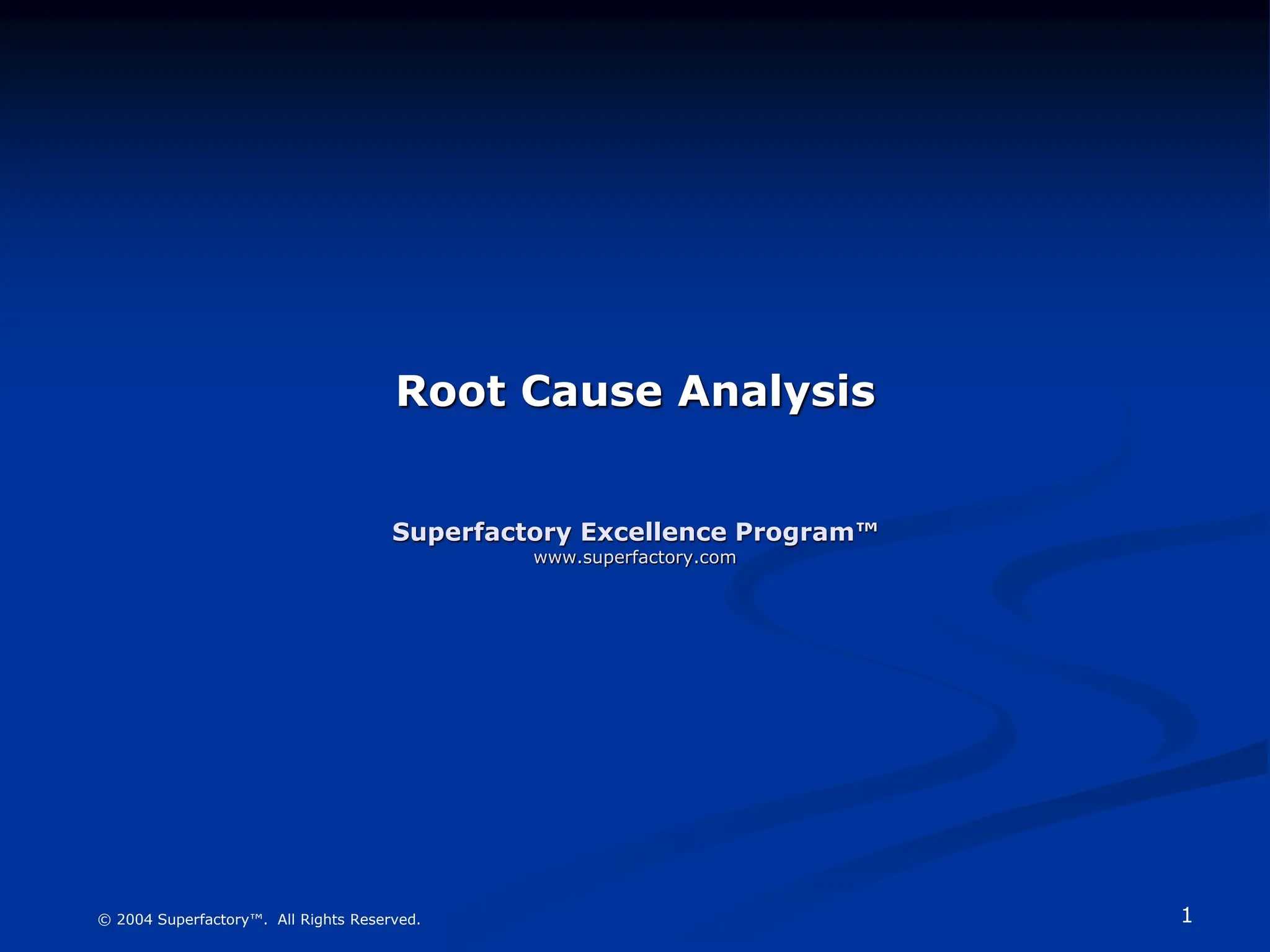 Root Cause Analysis

Superfactory Excellence Program™
www.superfactory.com

© 2004 Superfactory™. All Rights Reserved.

1